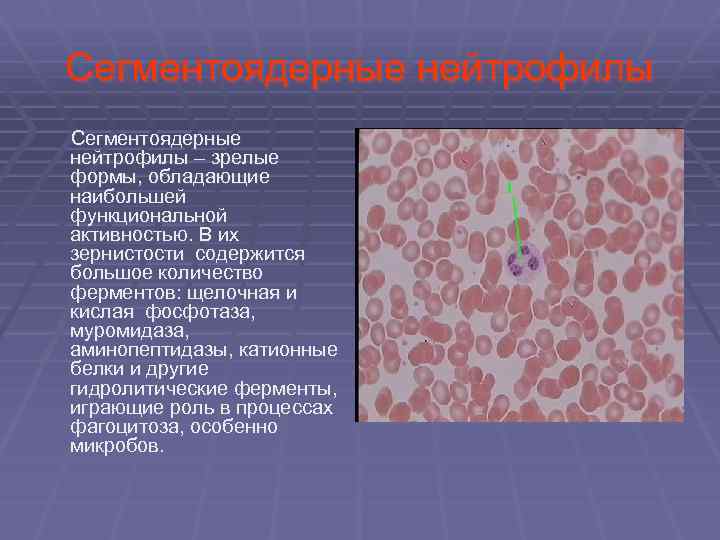 Сегментоядерные нейтрофилы

Сегментоядерные нейтрофилы – зрелые формы, обладающие наибольшей функциональной активностью. В их зернистости содержится большое количество ферментов: щелочная и кислая фосфотаза, муромидаза, аминопептидазы, катионные белки и другие гидролитические ферменты, играющие роль в процессах фагоцитоза, особенно микробов.